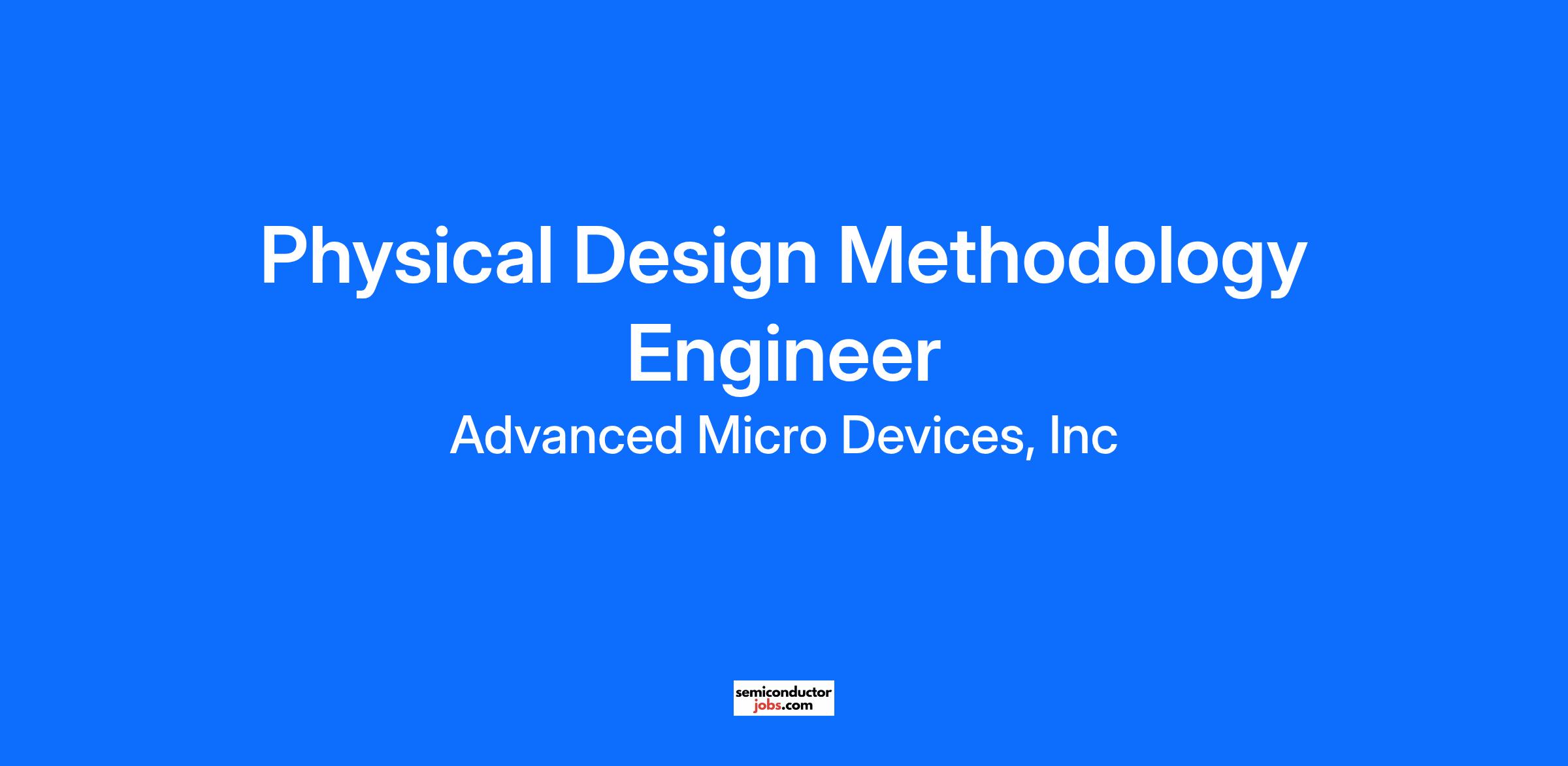 Physical Design Methodology Engineer

Advanced Micro Devices, Inc

semiconductor
jobs.com